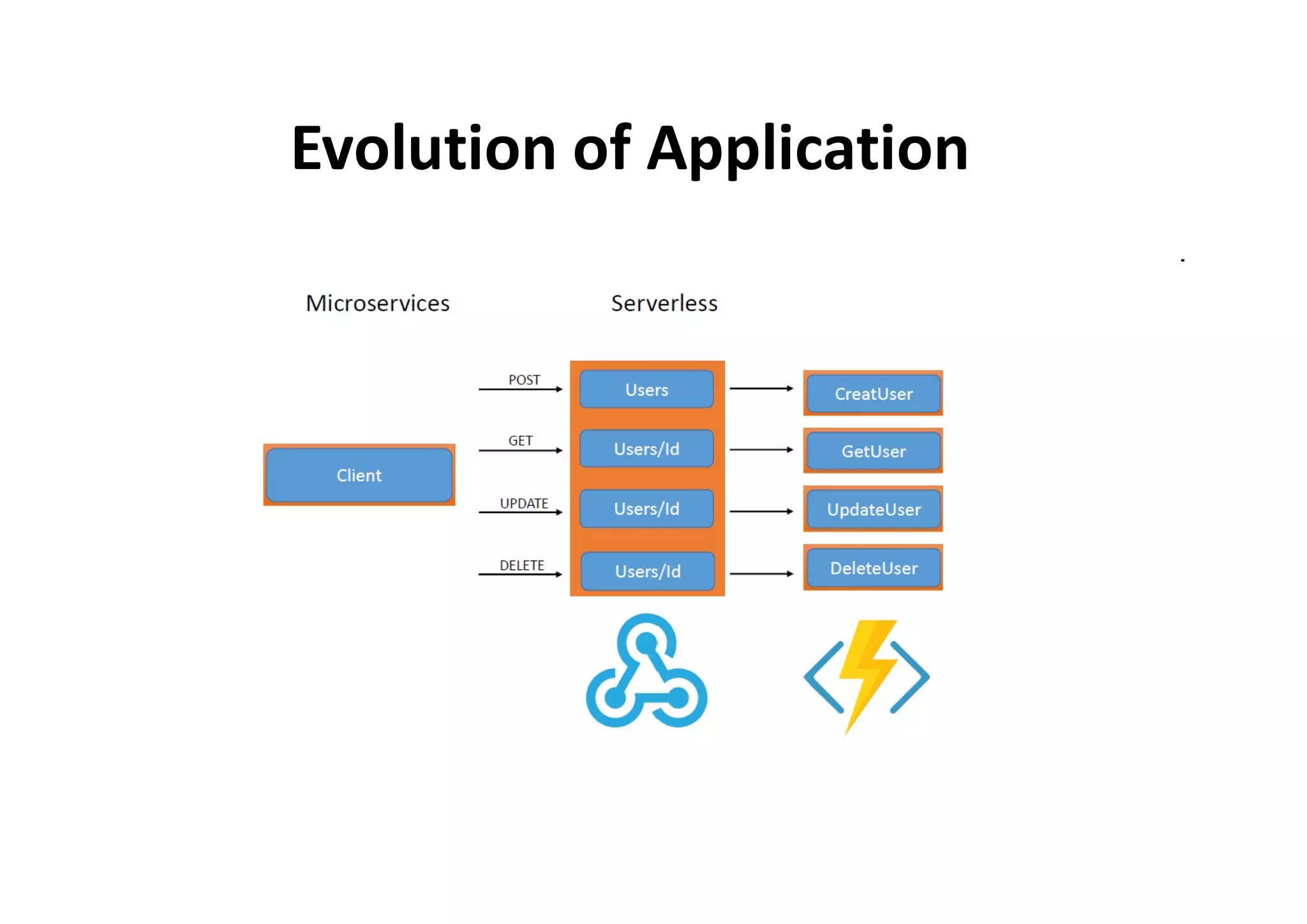 Evolution of Application

Microservices

Serverless

Client

POST

GET

UPDATE

DELETE

Users

Users/Id

Users/Id

Users/Id

CreatUser

GetUser

UpdateUser

DeleteUser